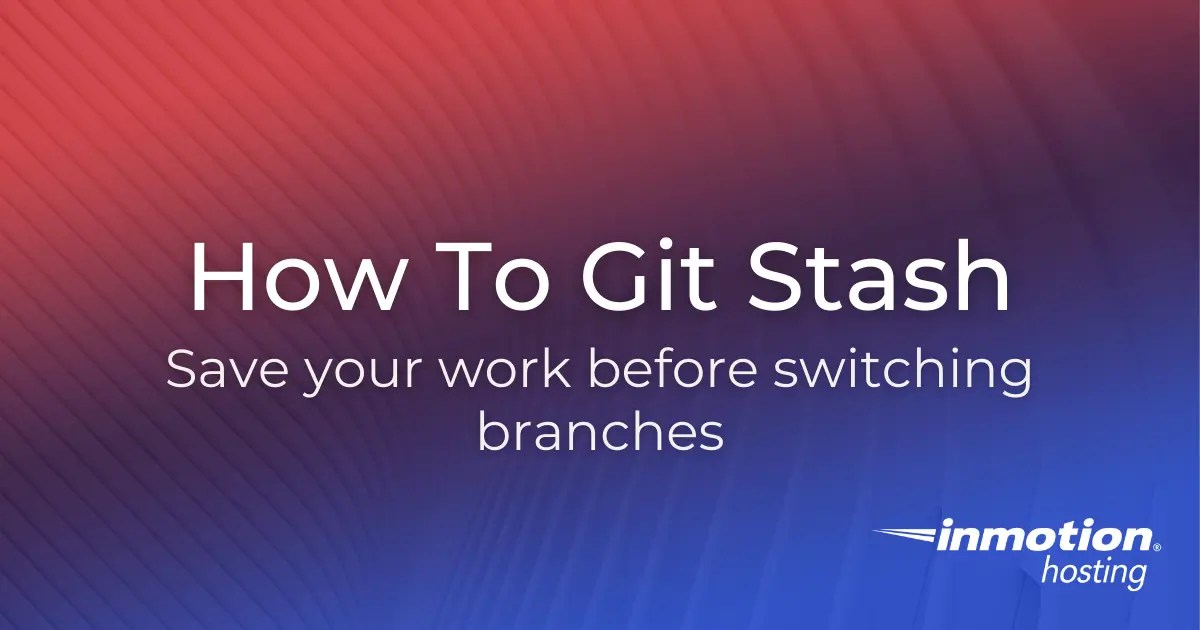 How To Git Stash

Save your work before switching branches

inmotion® hosting